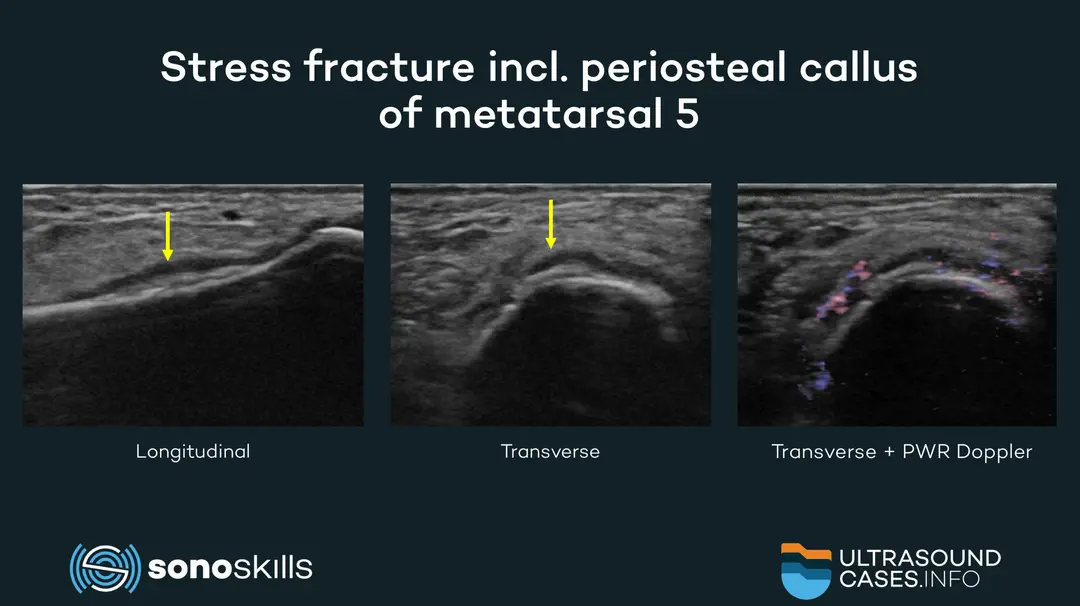 Stress fracture incl. periosteal callus of metatarsal 5

Longitudinal

Transverse

Transverse + PWR Doppler

sonoskills

ULTRASOUND CASES.INFO